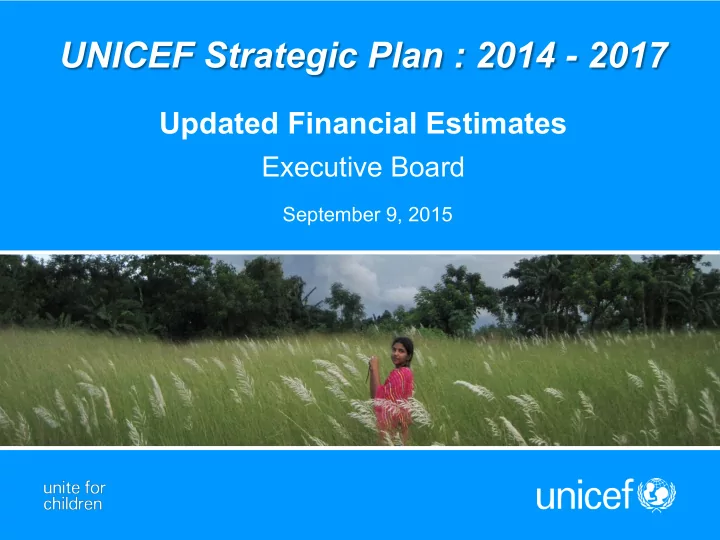 UNICEF Strategic Plan : 2014 - 2017

Updated Financial Estimates
Executive Board

September 9, 2015

unite for children

unicef